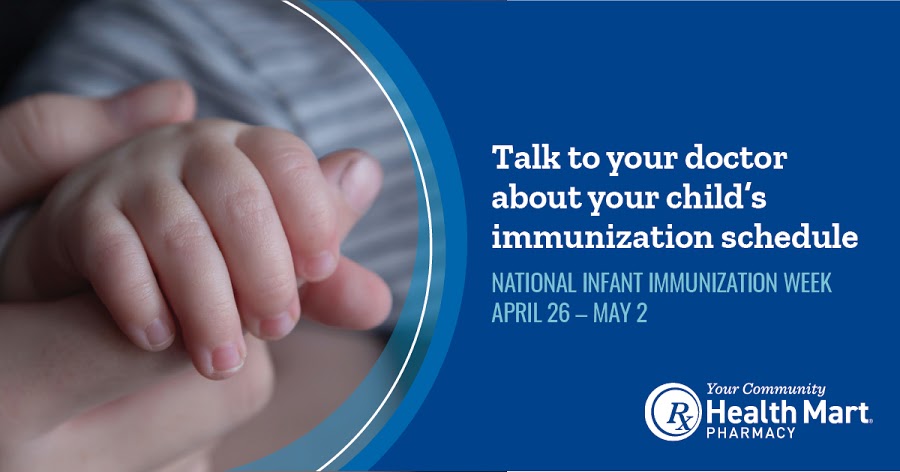 Talk to your doctor about your child's immunization schedule

NATIONAL INFANT IMMUNIZATION WEEK
APRIL 26 – MAY 2

Rx Your Community Health Mart® PHARMACY